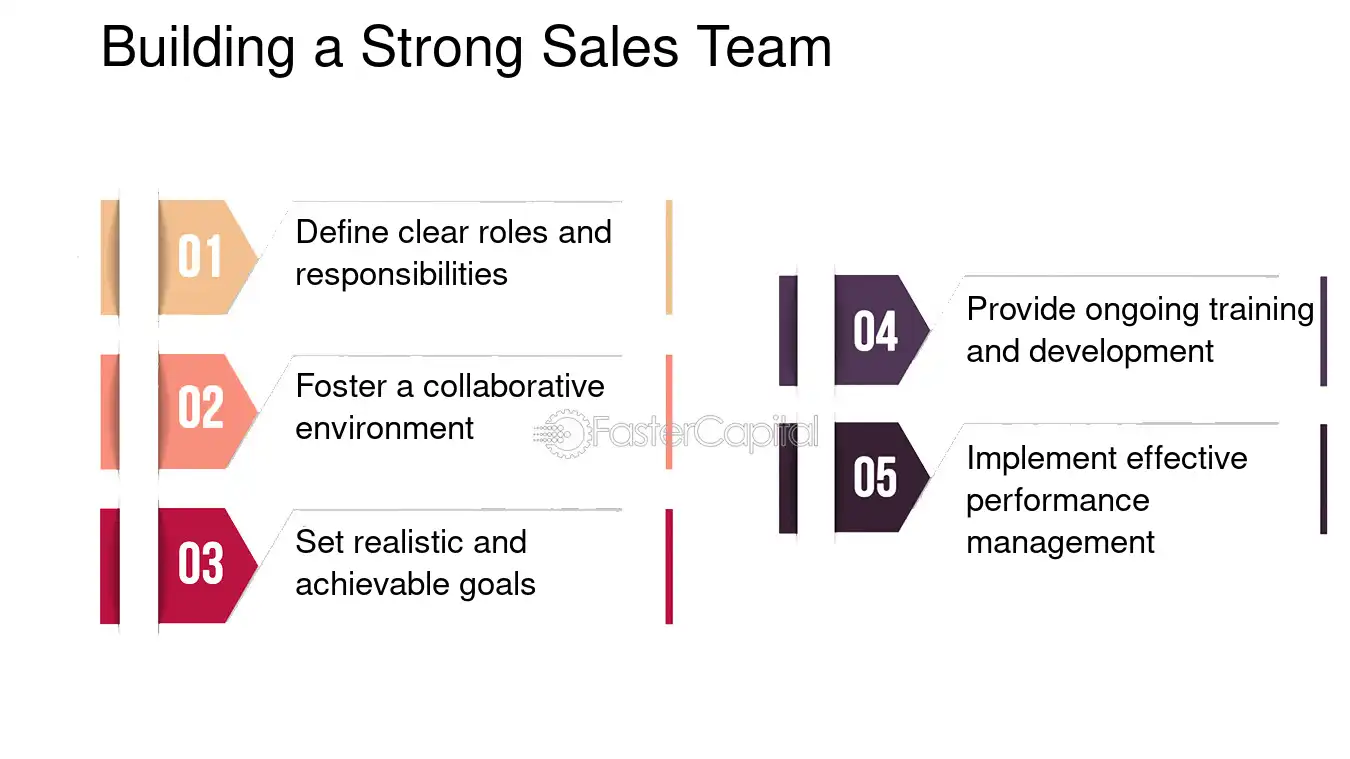 Building a Strong Sales Team

01
Define clear roles and responsibilities

02
Foster a collaborative environment

03
Set realistic and achievable goals

04
Provide ongoing training and development

05
Implement effective performance management

FasterCapital